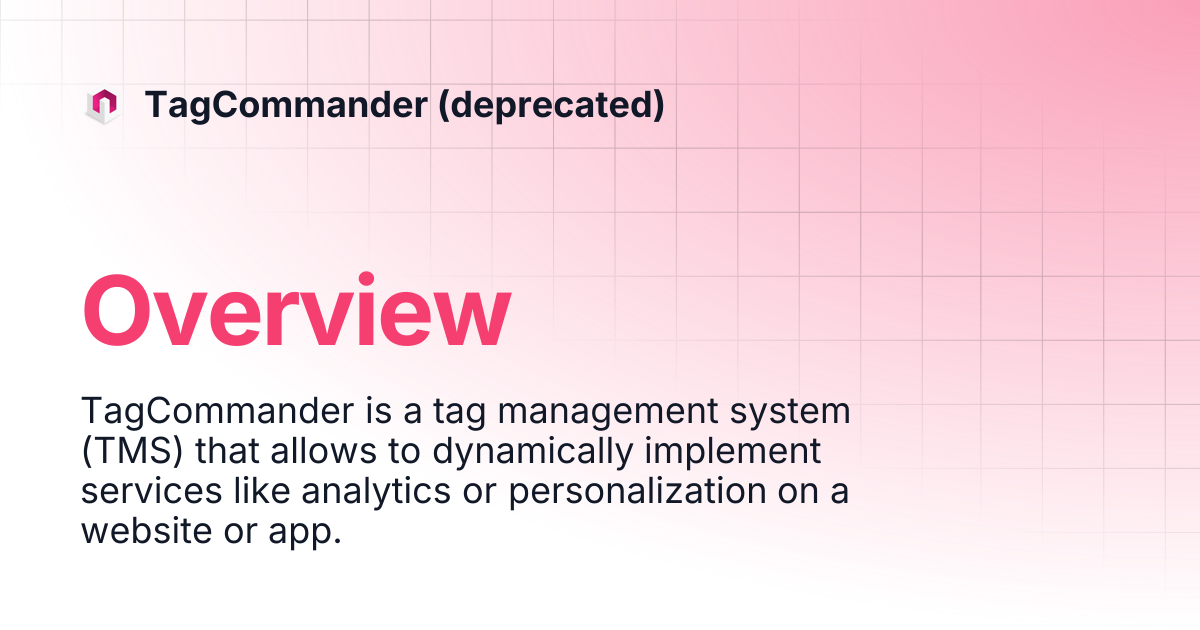 TagCommander (deprecated)

Overview

TagCommander is a tag management system (TMS) that allows to dynamically implement services like analytics or personalization on a website or app.